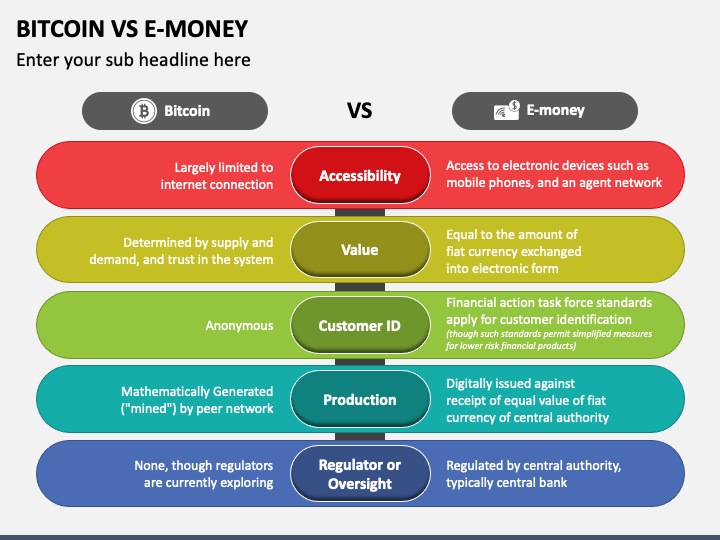 BITCOIN VS E-MONEY

Enter your sub headline here

Bitcoin

VS

E-money

Largely limited to internet connection

Accessibility

Access to electronic devices such as mobile phones, and an agent network

Determined by supply and demand, and trust in the system

Value

Equal to the amount of fiat currency exchanged into electronic form

Anonymous

Customer ID

Financial action task force standards apply for customer identification (though such standards permit simplified measures for lower risk financial products)

Mathematically Generated ("mined") by peer network

Production

Digitally issued against receipt of equal value of fiat currency of central authority

None, though regulators are currently exploring

Regulator or Oversight

Regulated by central authority, typically central bank